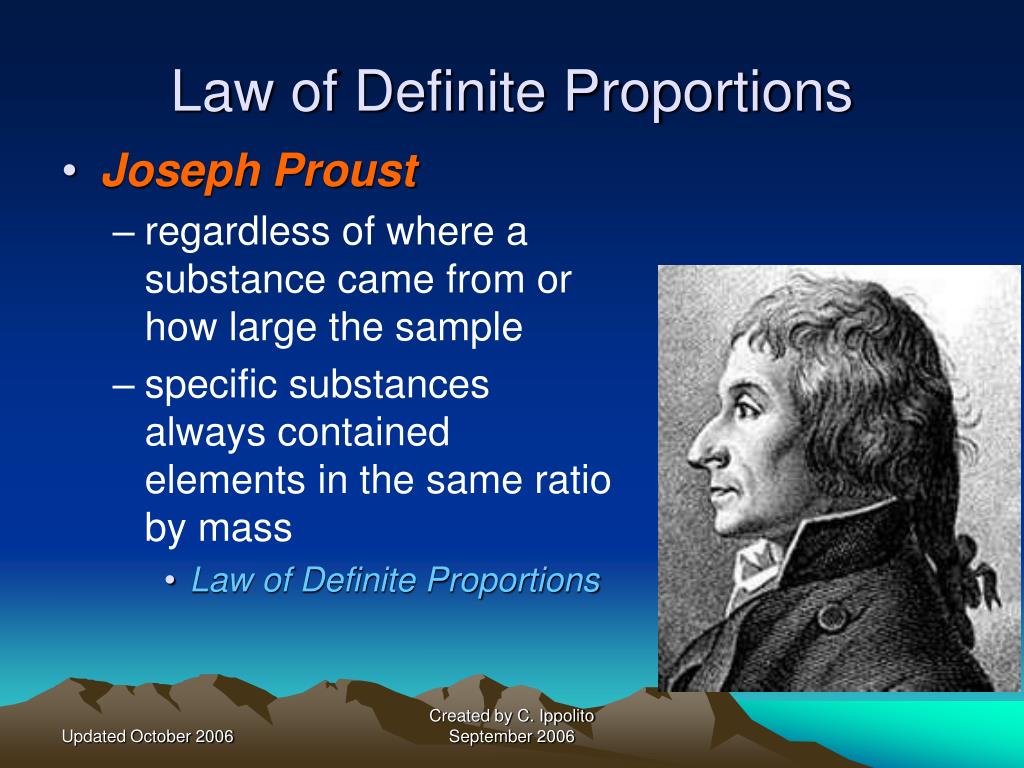 Law of Definite Proportions

• Joseph Proust
– regardless of where a substance came from or how large the sample
– specific substances always contained elements in the same ratio by mass
• Law of Definite Proportions

Updated October 2006

Created by C. Ippolito
September 2006